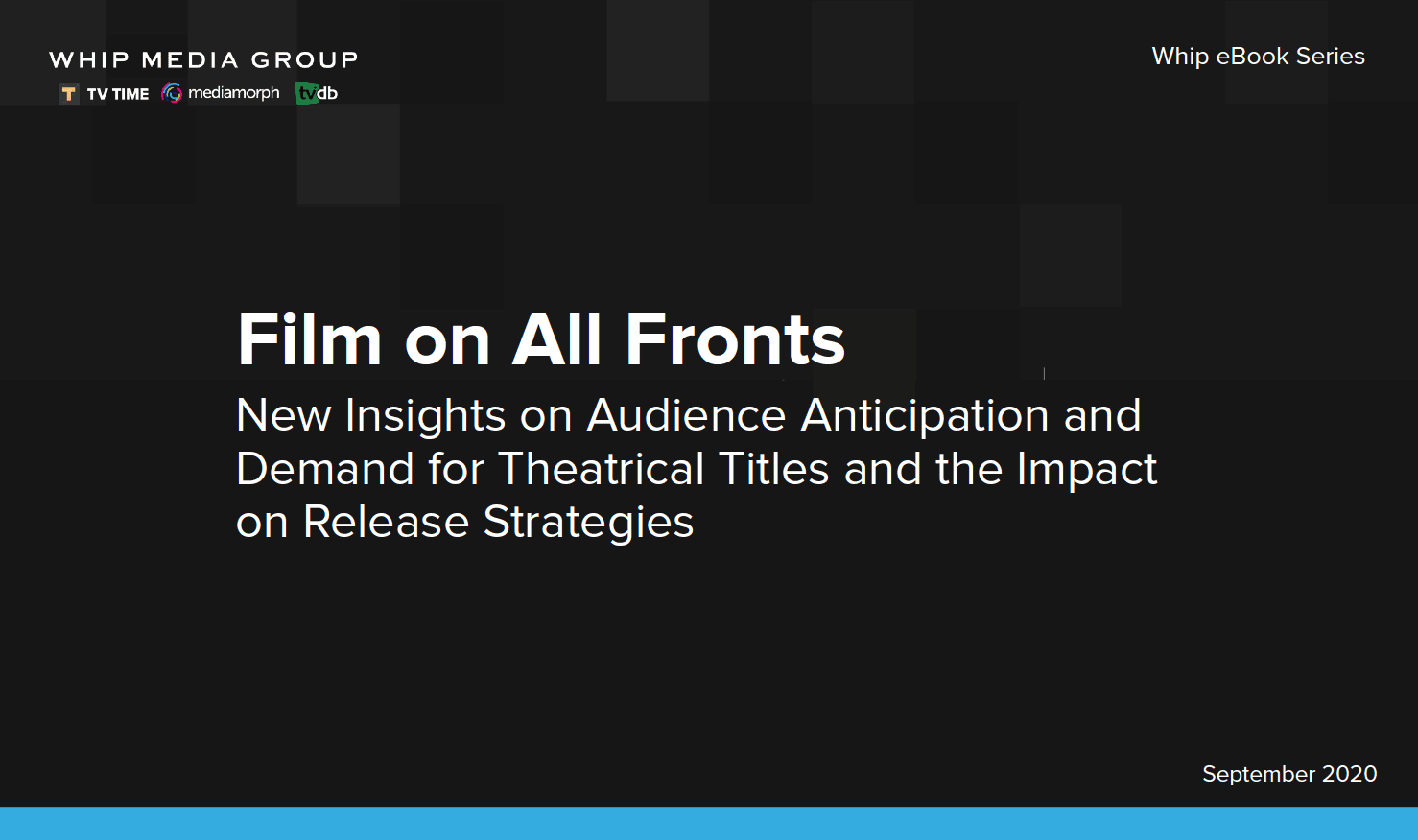 WHIP MEDIA GROUP
T TV TIME mediamorph tvdb

Whip eBook Series

Film on All Fronts

New Insights on Audience Anticipation and Demand for Theatrical Titles and the Impact on Release Strategies

September 2020